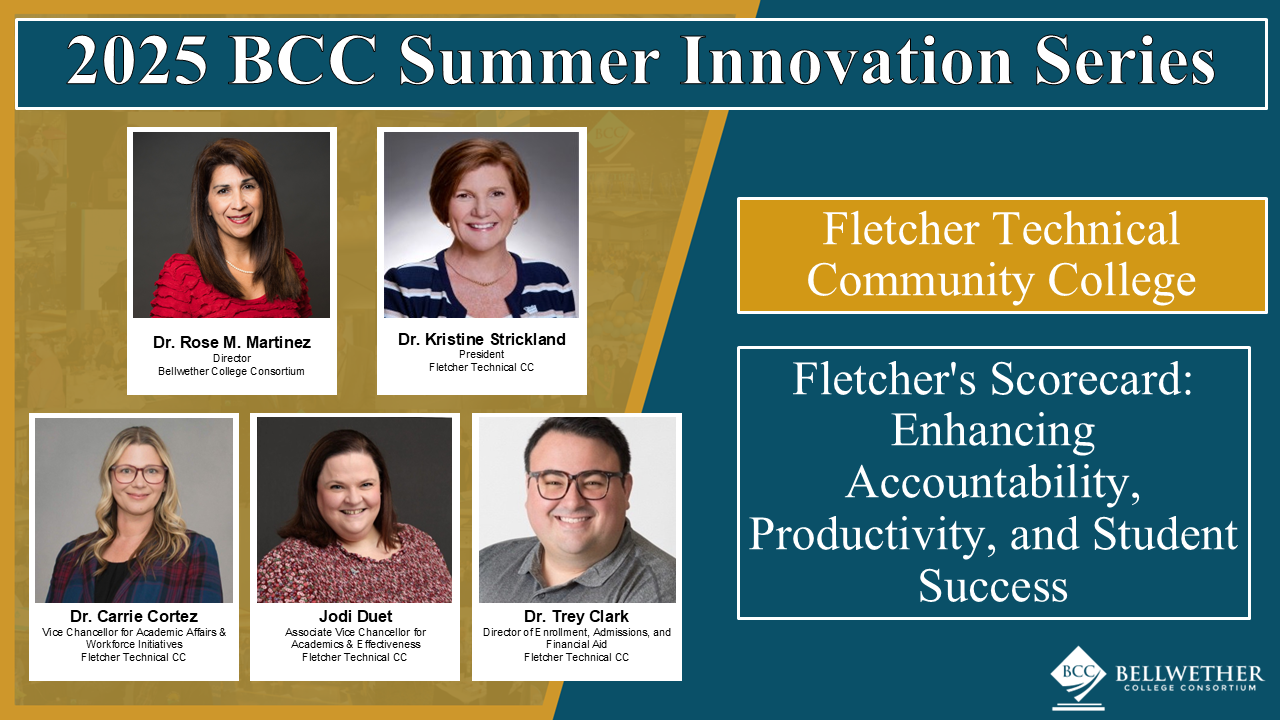 2025 BCC Summer Innovation Series

Dr. Rose M. Martinez
Director
Bellwether College Consortium

Dr. Kristine Strickland
President
Fletcher Technical CC

Dr. Carrie Cortez
Vice Chancellor for Academic Affairs & Workforce Initiatives
Fletcher Technical CC

Jodi Duet
Associate Vice Chancellor for Academics & Effectiveness
Fletcher Technical CC

Dr. Trey Clark
Director of Enrollment, Admissions, and Financial Aid
Fletcher Technical CC

Fletcher Technical Community College

Fletcher's Scorecard: Enhancing Accountability, Productivity, and Student Success

BCC
BELLWETHER
COLLEGE CONSORTIUM